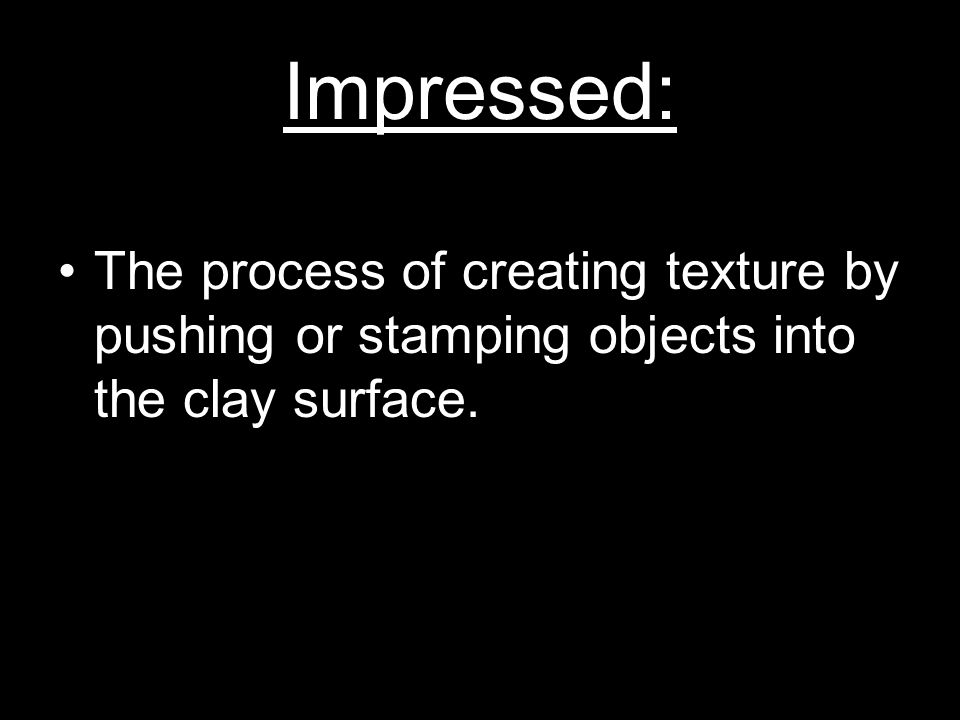 Impressed:

• The process of creating texture by pushing or stamping objects into the clay surface.